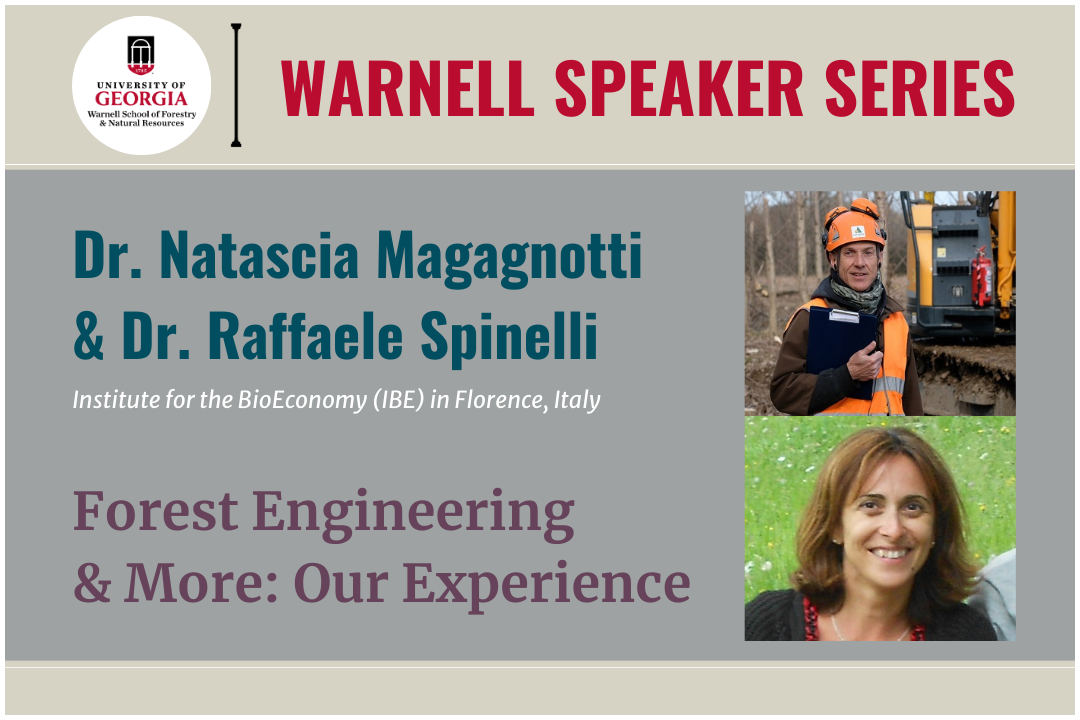 UNIVERSITY OF GEORGIA
Warnell School of Forestry & Natural Resources

WARNELL SPEAKER SERIES

Dr. Natascia Magagnotti & Dr. Raffaele Spinelli

Institute for the BioEconomy (IBE) in Florence, Italy

Forest Engineering & More: Our Experience